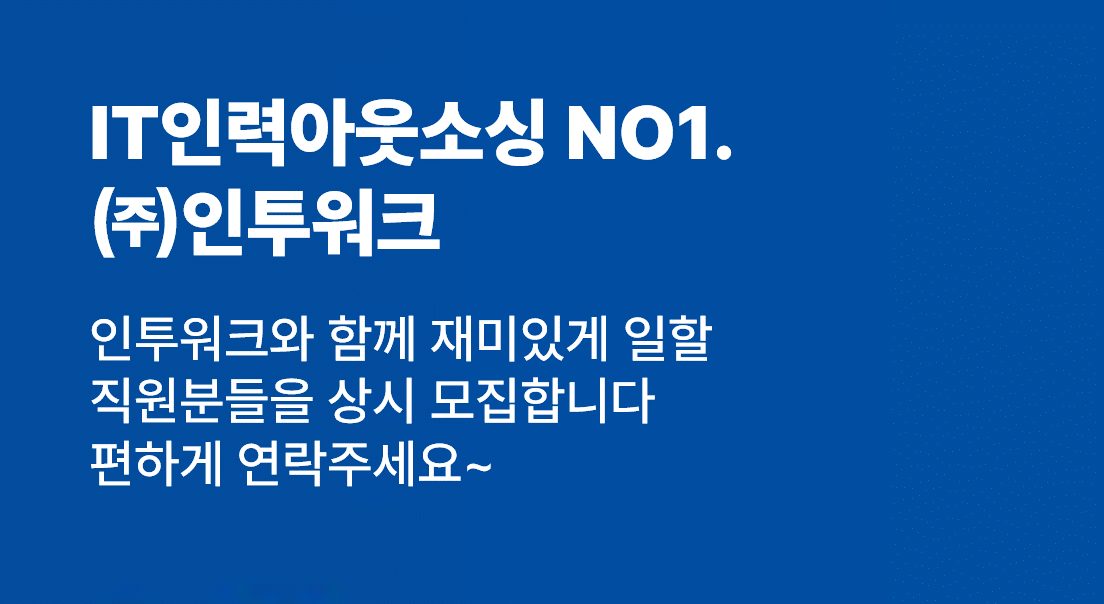 IT인력아웃소싱 NO1.
㈜인투워크

인투워크와 함께 재미있게 일할
직원분들을 상시 모집합니다
편하게 연락주세요~